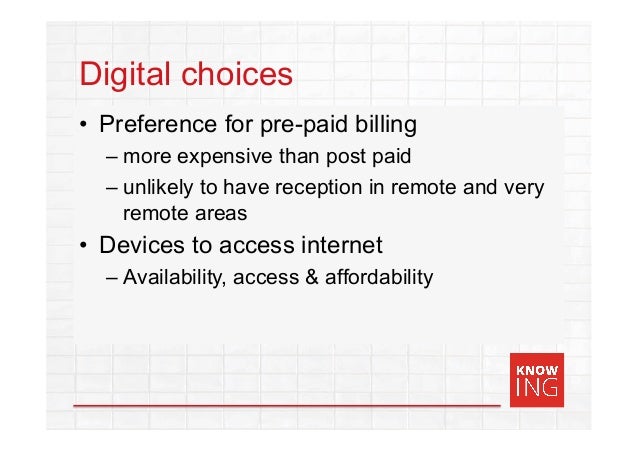 Digital choices

• Preference for pre-paid billing
– more expensive than post paid
– unlikely to have reception in remote and very remote areas

• Devices to access internet
– Availability, access & affordability

KNOW ING